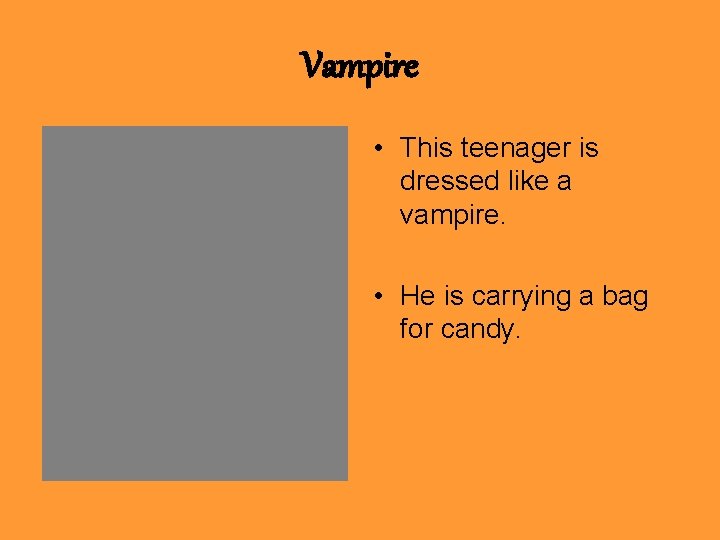 Vampire

• This teenager is dressed like a vampire.

• He is carrying a bag for candy.